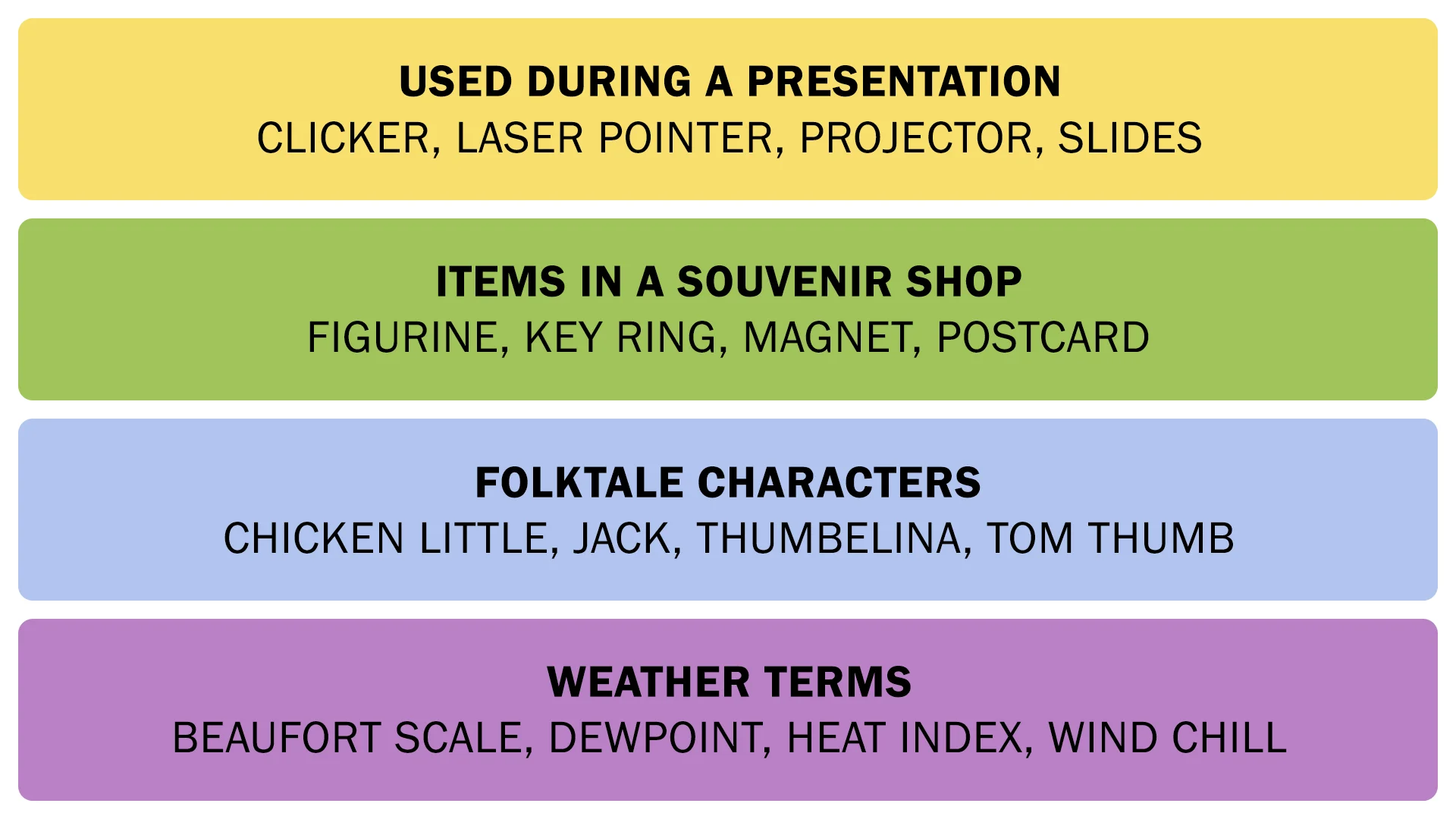 USED DURING A PRESENTATION
CLICKER, LASER POINTER, PROJECTOR, SLIDES

ITEMS IN A SOUVENIR SHOP
FIGURINE, KEY RING, MAGNET, POSTCARD

FOLKTALE CHARACTERS
CHICKEN LITTLE, JACK, THUMBELINA, TOM THUMB

WEATHER TERMS
BEAUFORT SCALE, DEWPOINT, HEAT INDEX, WIND CHILL